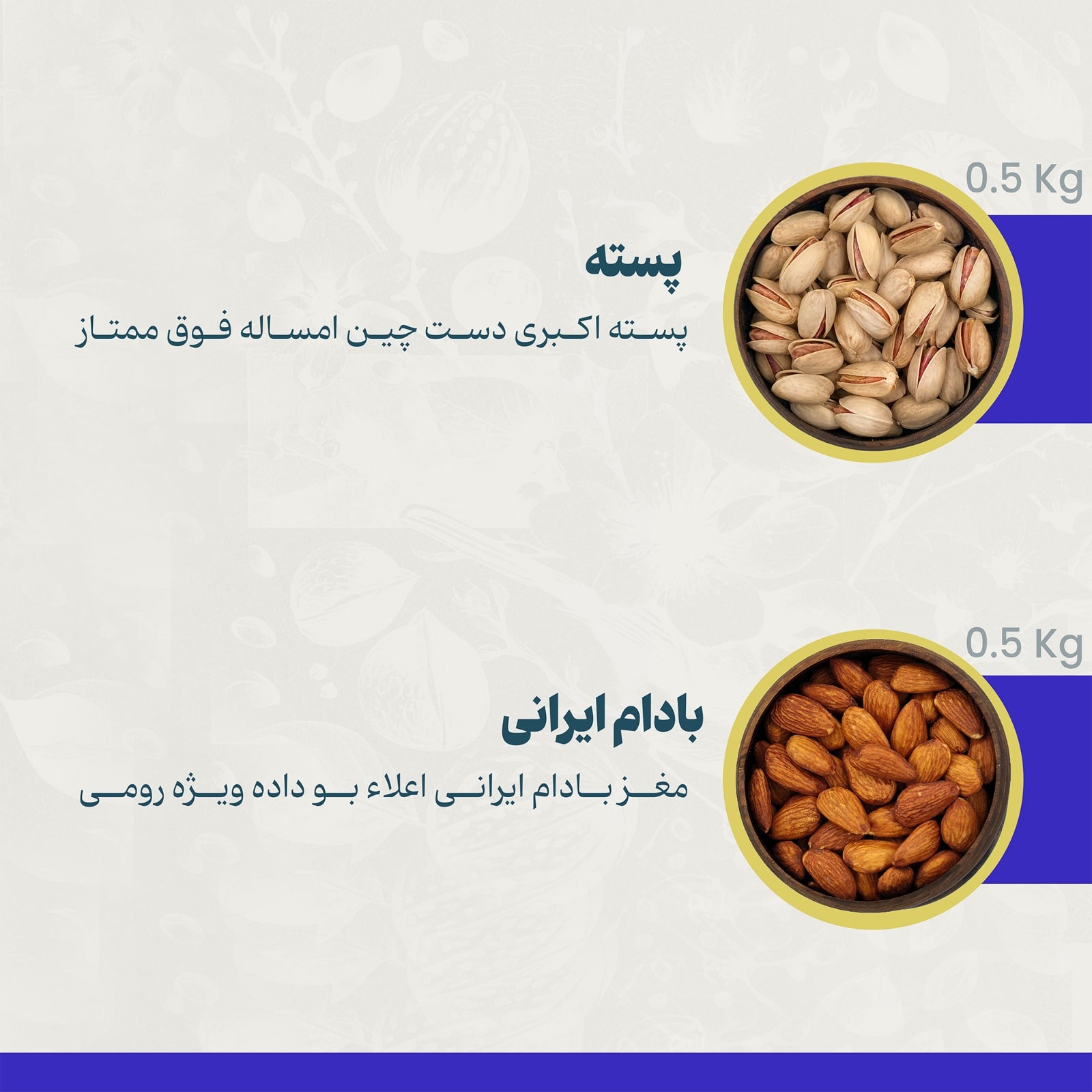 0.5 Kg

پسته

پسته اکبری دست چین امساله فوق ممتاز

0.5 Kg

بادام ایرانی

مغز بادام ایرانی اعلاء بو داده ویژه رومی